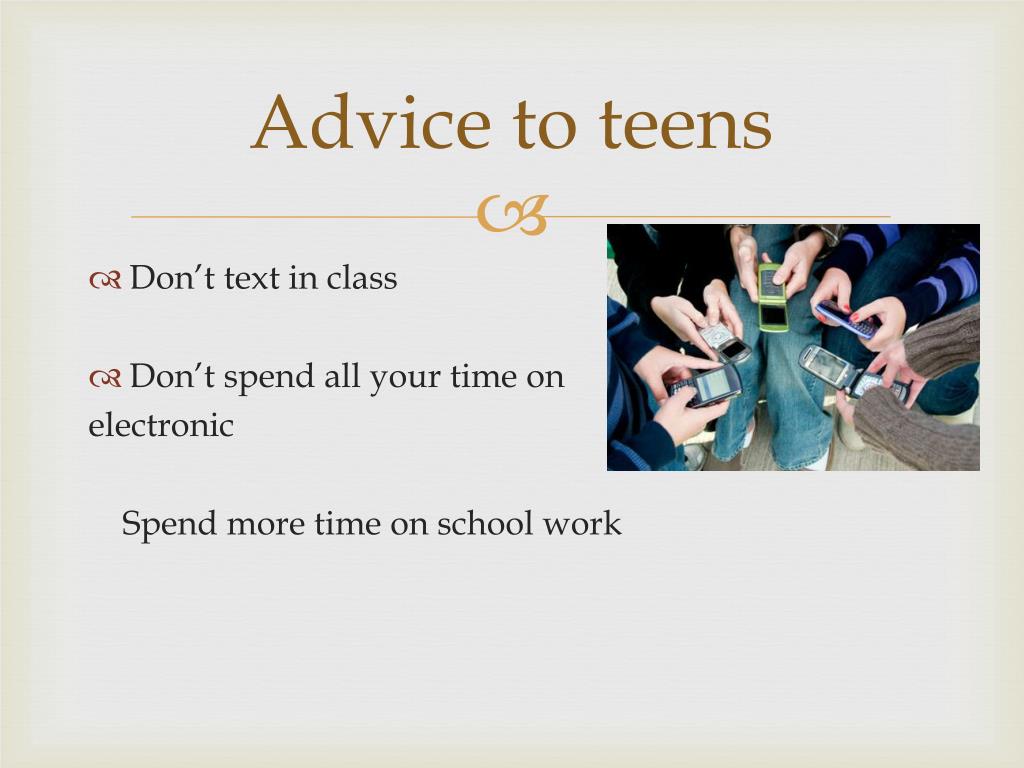 Advice to teens

Don’t text in class

Don’t spend all your time on electronic

Spend more time on school work